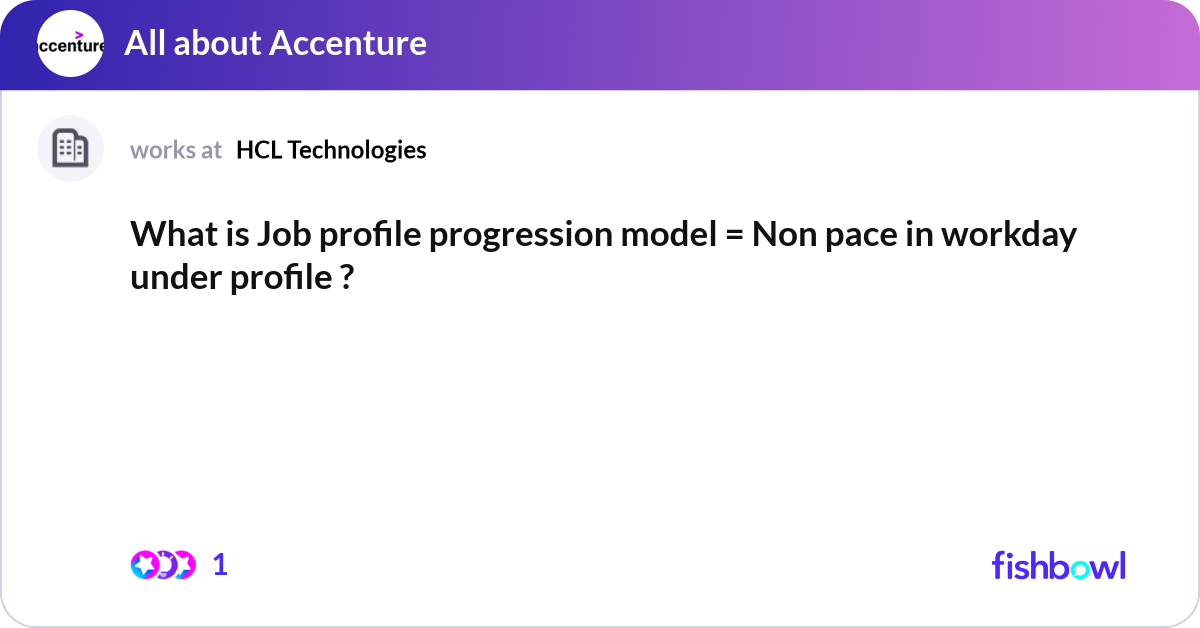 ccenture

All about Accenture

works at HCL Technologies

What is Job profile progression model = Non pace in workday under profile ?

1

fishbowl